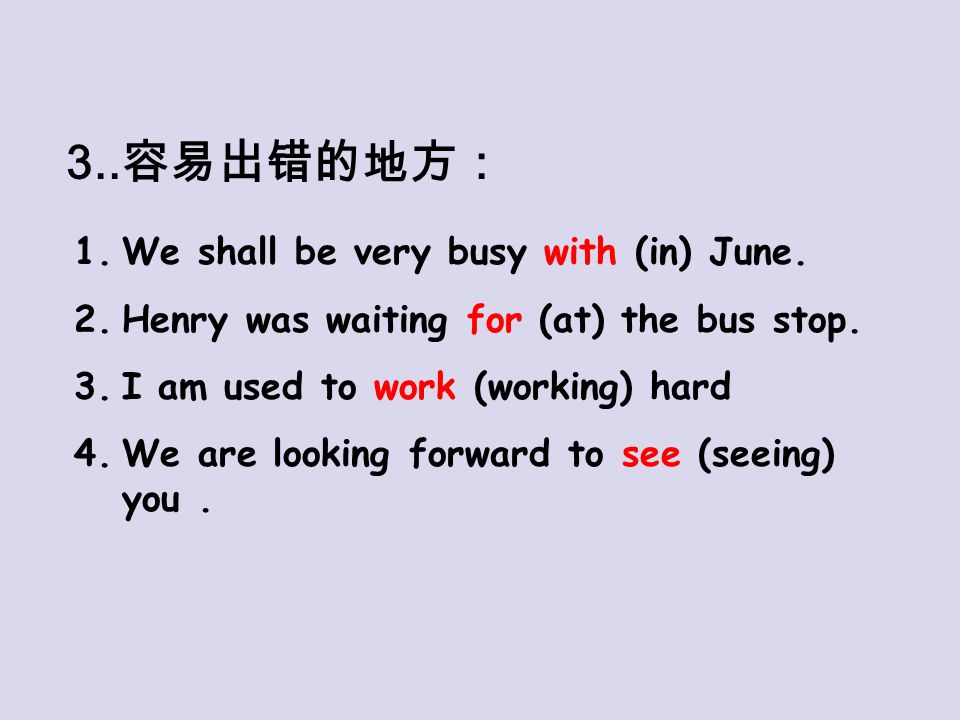 3..容易出错的地方：

1. We shall be very busy with (in) June.
2. Henry was waiting for (at) the bus stop.
3. I am used to work (working) hard
4. We are looking forward to see (seeing) you .